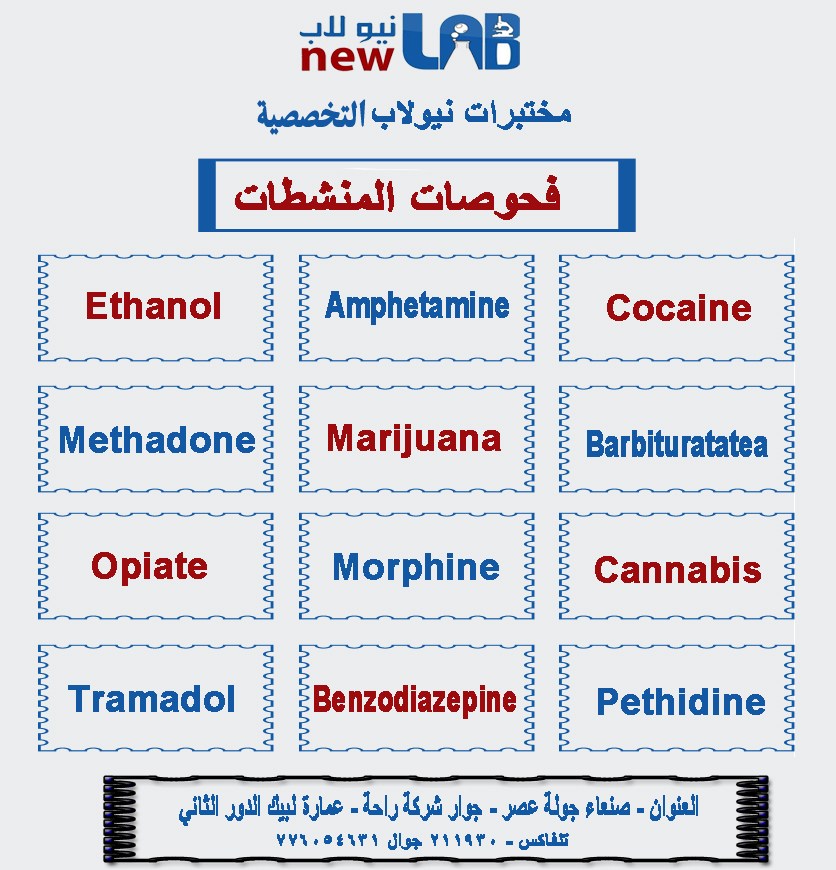 نيو لاب
new LAB

مختبرات نيولاب التخصصية

فحوصات المنشطات

Ethanol

Amphetamine

Cocaine

Methadone

Marijuana

Barbituratatea

Opiate

Morphine

Cannabis

Tramadol

Benzodiazepine

Pethidine

العنوان - صنعاء جولة عصر - جوار شركة راحة - عمارة لبيك الدور الثاني

تلفاكس - ٢١١٩٣٠ جوال ٧٧٦٠٥٤٦٣١